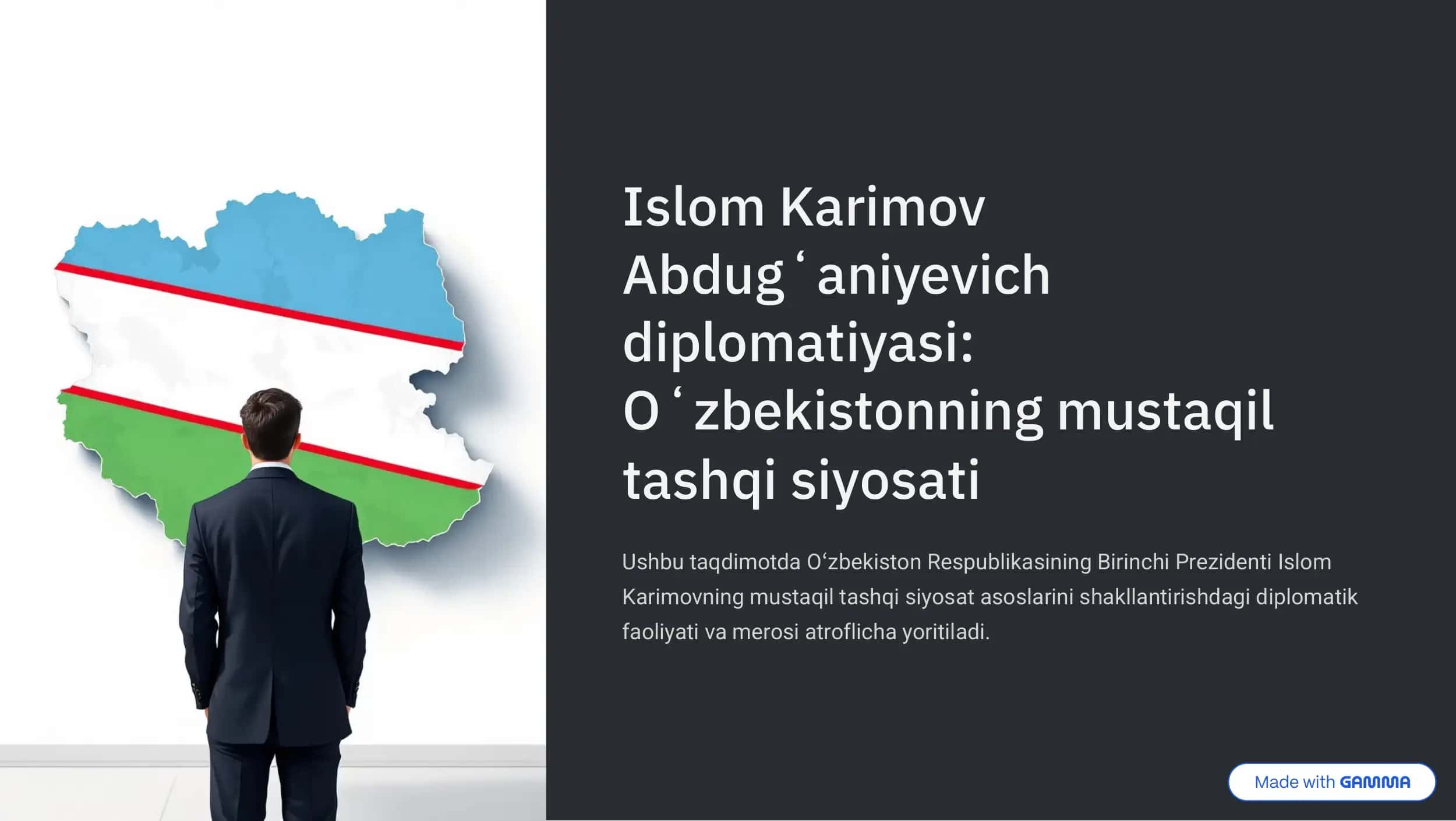 Islom Karimov Abdugʻaniyevich diplomatiyasi: Oʻzbekistonning mustaqil tashqi siyosati

Ushbu taqdimotda Oʻzbekiston Respublikasining Birinchi Prezidenti Islom Karimovning mustaqil tashqi siyosat asoslarini shakllantirishdagi diplomatik faoliyati va merosi atroflicha yoritiladi.

Made with GAMMA